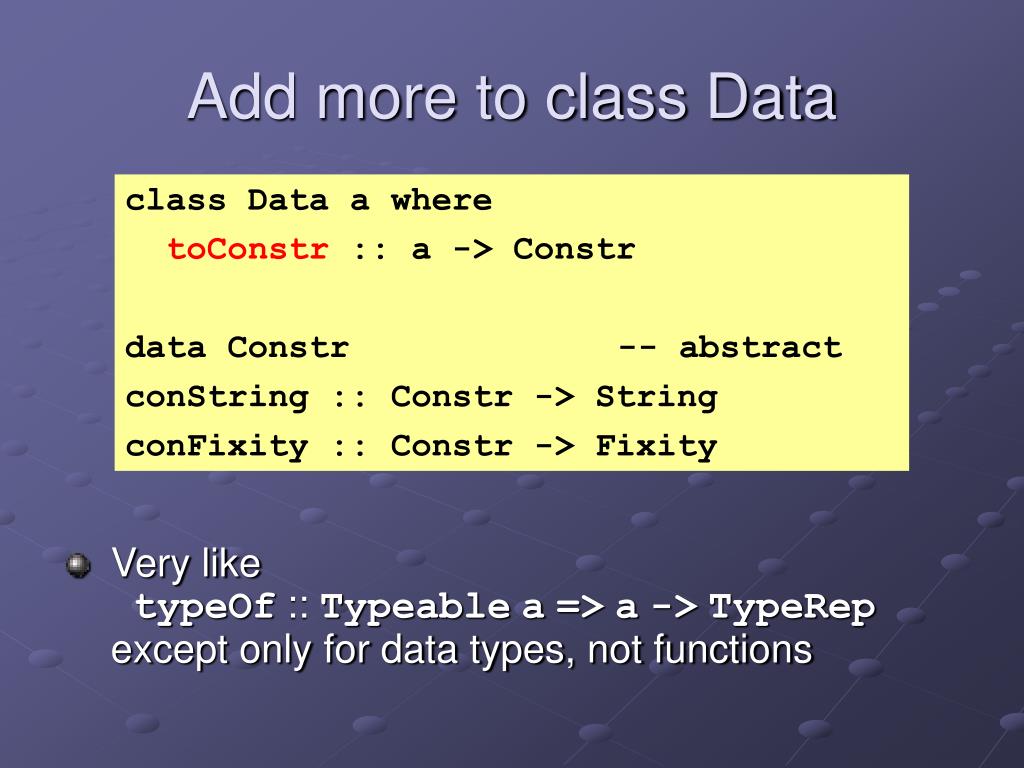 Add more to class Data

class Data a where
toConstr :: a -> Constr

data Constr -- abstract
conString :: Constr -> String
conFixity :: Constr -> Fixity

Very like
typeOf :: Typeable a => a -> TypeRep
except only for data types, not functions